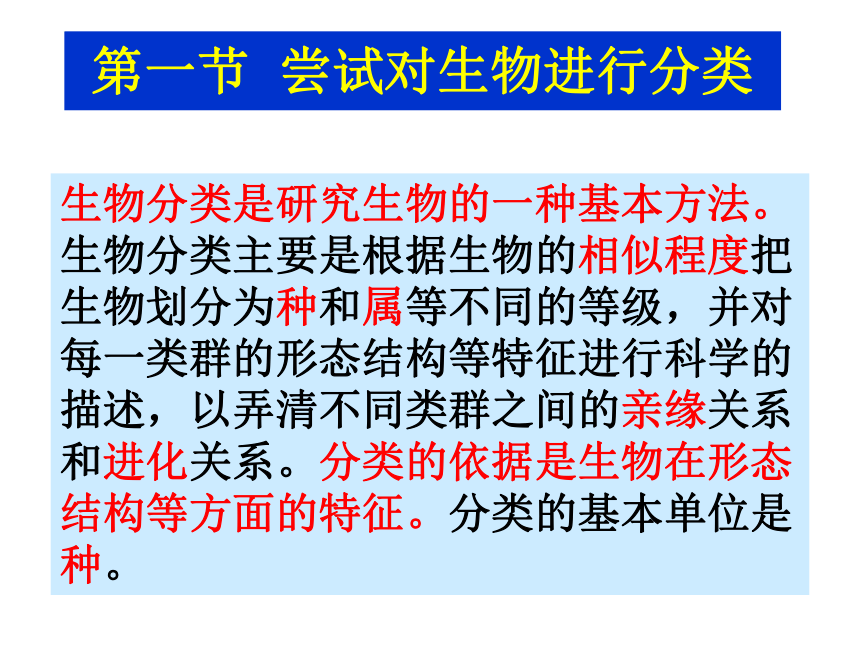 第一节 尝试对生物进行分类

生物分类是研究生物的一种基本方法。生物分类主要是根据生物的相似程度把生物划分为种和属等不同的等级，并对每一类群的形态结构等特征进行科学的描述，以弄清不同类群之间的亲缘关系和进化关系。分类的依据是生物在形态结构等方面的特征。分类的基本单位是种。